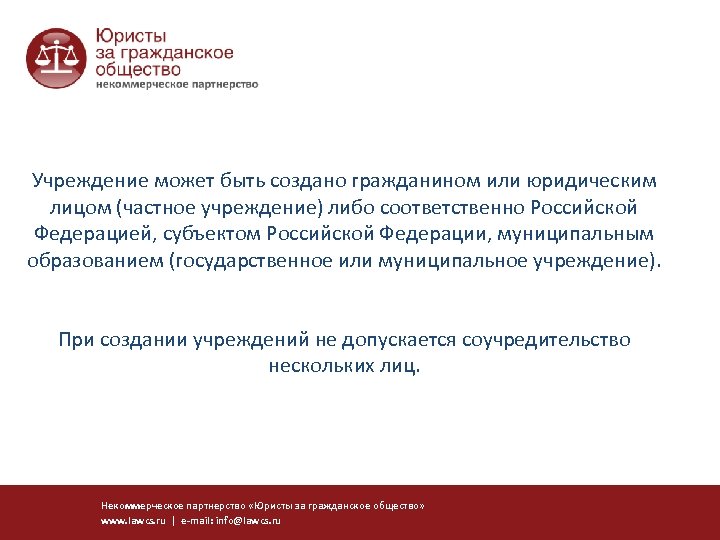 Юристы
за гражданское
общество
некоммерческое партнерство

Учреждение может быть создано гражданином или юридическим лицом (частное учреждение) либо соответственно Российской Федерацией, субъектом Российской Федерации, муниципальным образованием (государственное или муниципальное учреждение).

При создании учреждений не допускается соучредительство нескольких лиц.

Некоммерческое партнерство «Юристы за гражданское общество»
www.lawcs.ru | e-mail: info@lawcs.ru